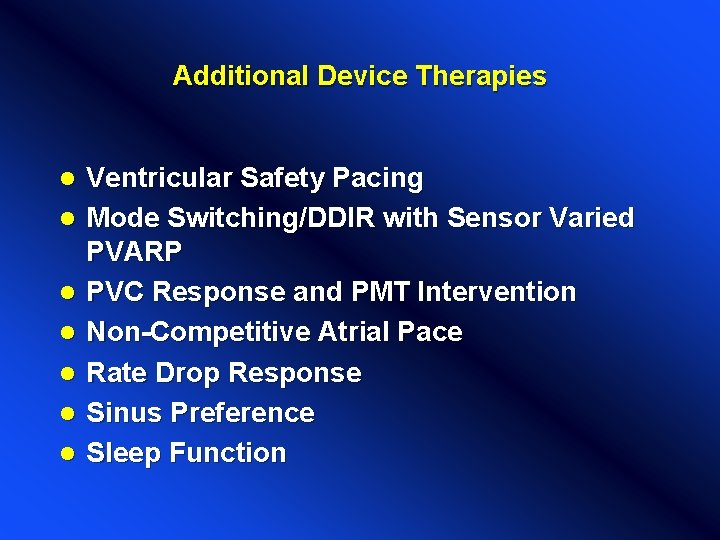 Additional Device Therapies

• Ventricular Safety Pacing
• Mode Switching/DDIR with Sensor Varied PVARP
• PVC Response and PMT Intervention
• Non-Competitive Atrial Pace
• Rate Drop Response
• Sinus Preference
• Sleep Function